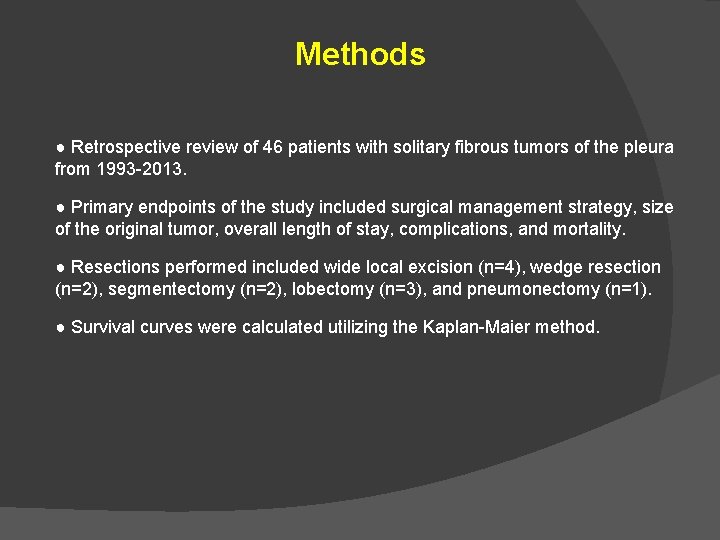 Methods

● Retrospective review of 46 patients with solitary fibrous tumors of the pleura from 1993-2013.

● Primary endpoints of the study included surgical management strategy, size of the original tumor, overall length of stay, complications, and mortality.

● Resections performed included wide local excision (n=4), wedge resection (n=2), segmentectomy (n=2), lobectomy (n=3), and pneumonectomy (n=1).

● Survival curves were calculated utilizing the Kaplan-Maier method.